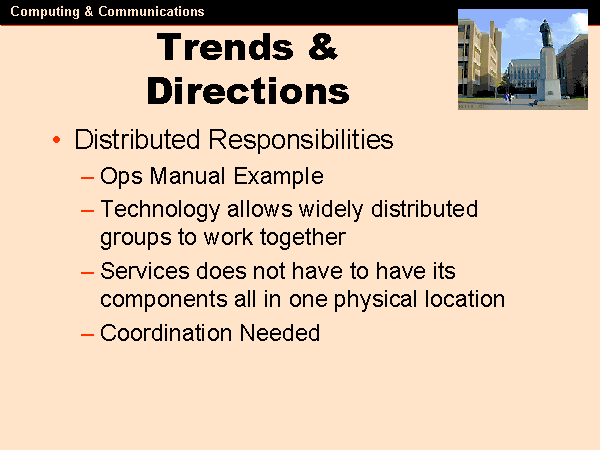 Computing & Communications

Trends & Directions

• Distributed Responsibilities
– Ops Manual Example
– Technology allows widely distributed groups to work together
– Services does not have to have its components all in one physical location
– Coordination Needed